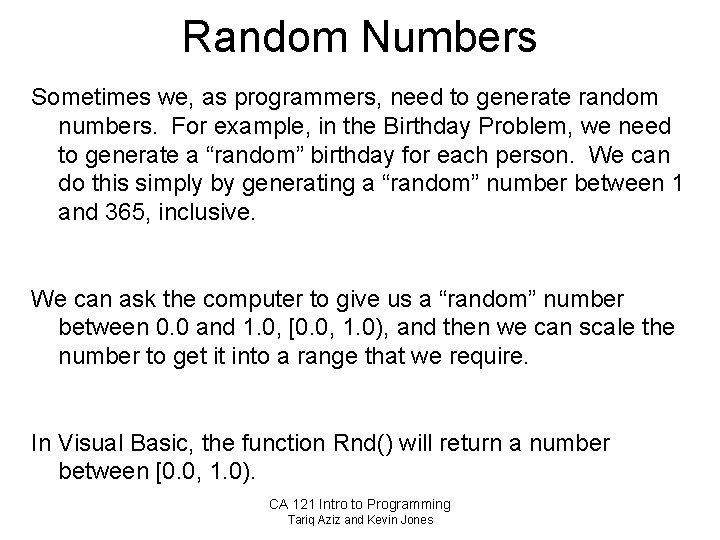 Random Numbers

Sometimes we, as programmers, need to generate random numbers. For example, in the Birthday Problem, we need to generate a “random” birthday for each person. We can do this simply by generating a “random” number between 1 and 365, inclusive.

We can ask the computer to give us a “random” number between 0.0 and 1.0, [0.0, 1.0), and then we can scale the number to get it into a range that we require.

In Visual Basic, the function Rnd() will return a number between [0.0, 1.0).

CA 121 Intro to Programming
Tariq Aziz and Kevin Jones